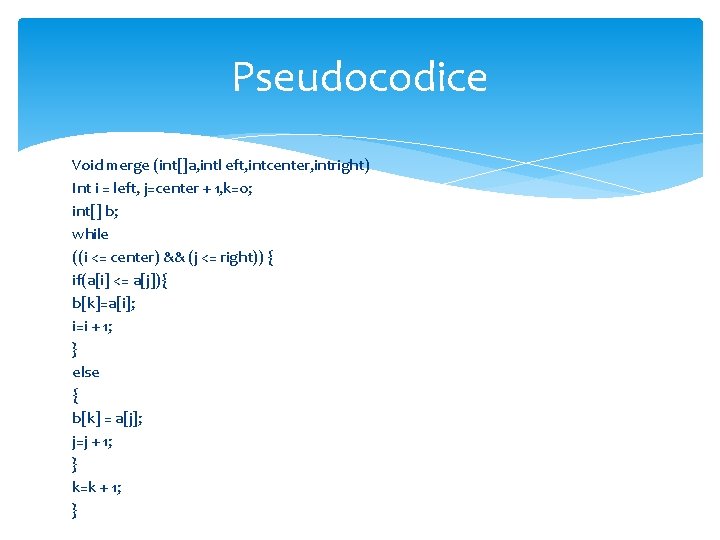 Pseudocodice

Void merge (int[]a,intl eft,intcenter,intright)
Int i = left, j=center + 1,k=0;
int[] b;
while
((i <= center) && (j <= right)) {
if(a[i] <= a[j]){
b[k]=a[i];
i=i + 1;
}
else
{
b[k] = a[j];
j=j + 1;
}
k=k + 1;
}